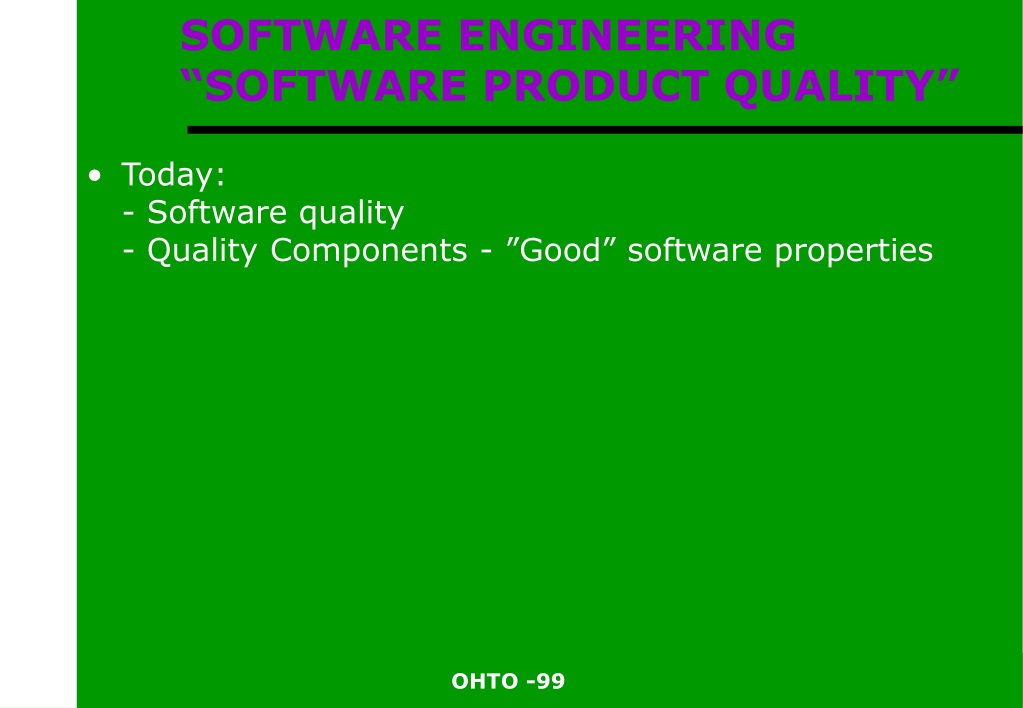 SOFTWARE ENGINEERING
“SOFTWARE PRODUCT QUALITY”

• Today:
- Software quality
- Quality Components - ”Good” software properties

OHTO -99